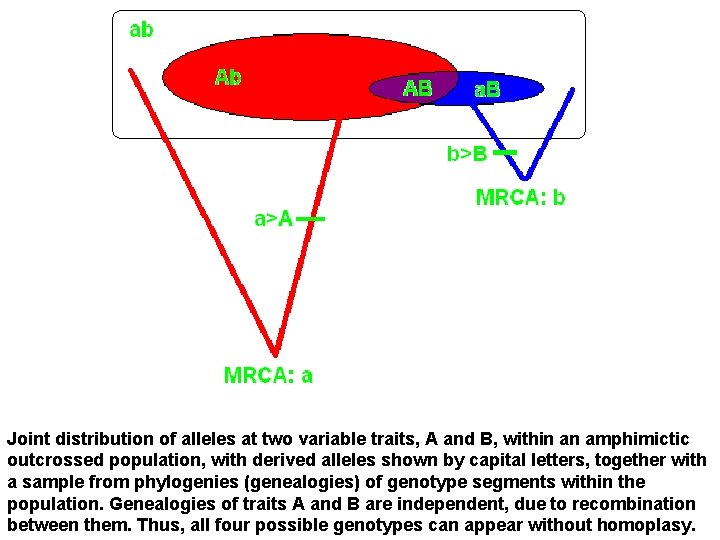 ab

Ab

AB

aB

b>B

MRCA: b

a>A

MRCA: a

Joint distribution of alleles at two variable traits, A and B, within an amphimictic outcrossed population, with derived alleles shown by capital letters, together with a sample from phylogenies (genealogies) of genotype segments within the population. Genealogies of traits A and B are independent, due to recombination between them. Thus, all four possible genotypes can appear without homoplasy.